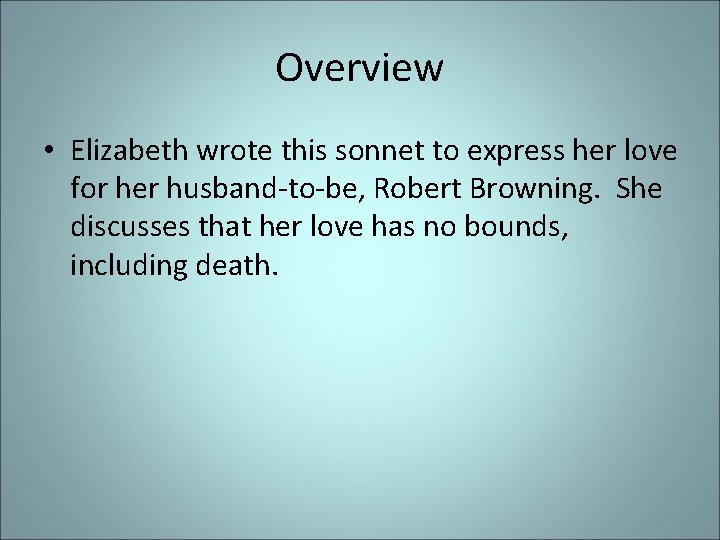 Overview

• Elizabeth wrote this sonnet to express her love for her husband-to-be, Robert Browning. She discusses that her love has no bounds, including death.